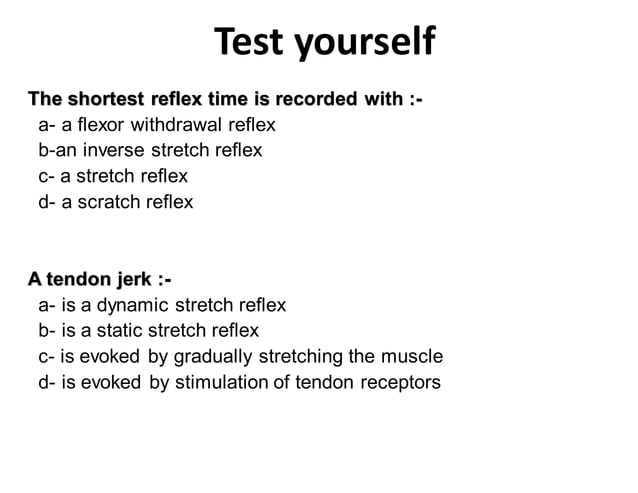 Test yourself

The shortest reflex time is recorded with :-
a- a flexor withdrawal reflex
b-an inverse stretch reflex
c- a stretch reflex
d- a scratch reflex

A tendon jerk :-
a- is a dynamic stretch reflex
b- is a static stretch reflex
c- is evoked by gradually stretching the muscle
d- is evoked by stimulation of tendon receptors